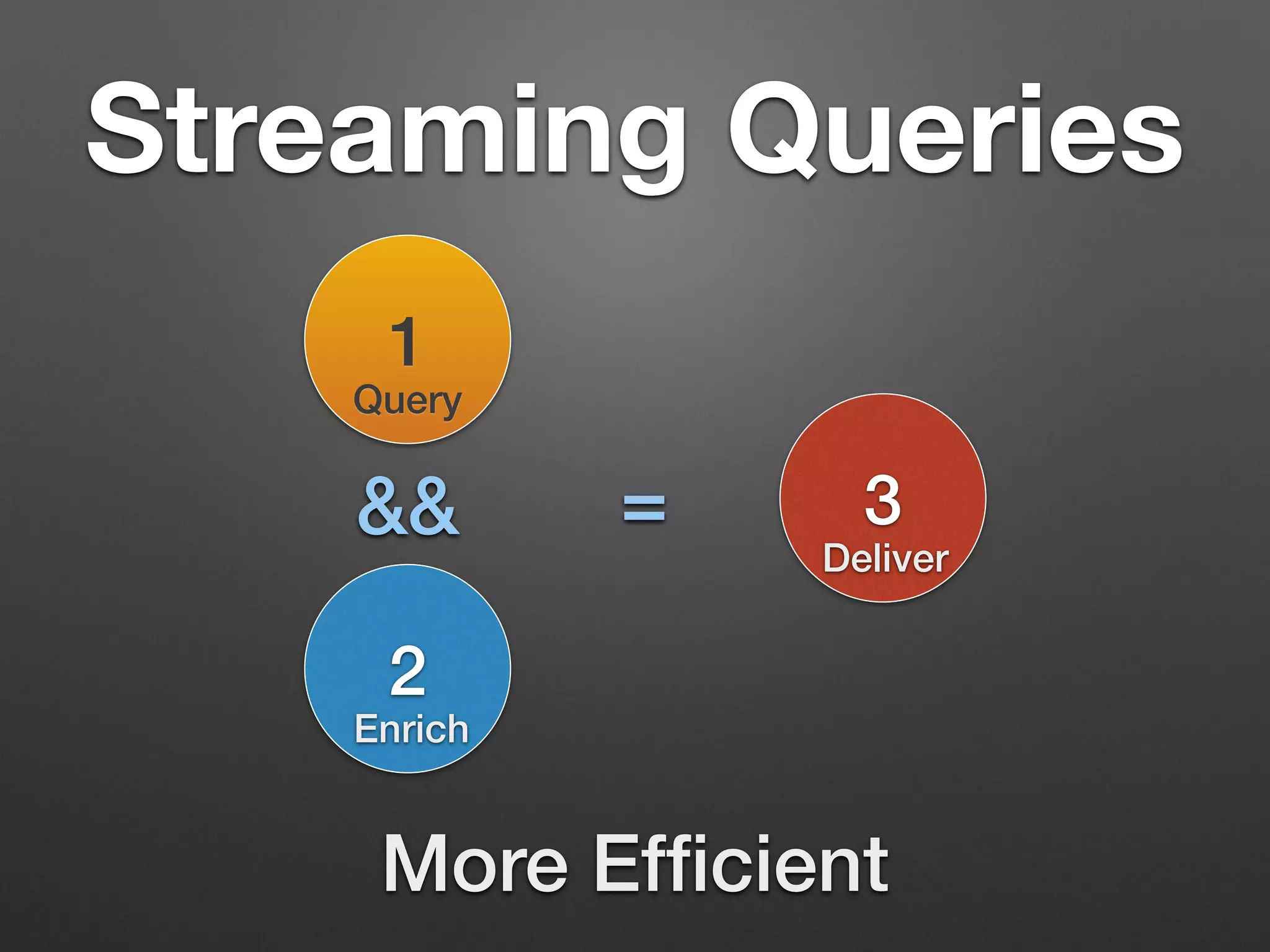 Streaming Queries

1
Query

&&

2
Enrich

=

3
Deliver

More Efficient